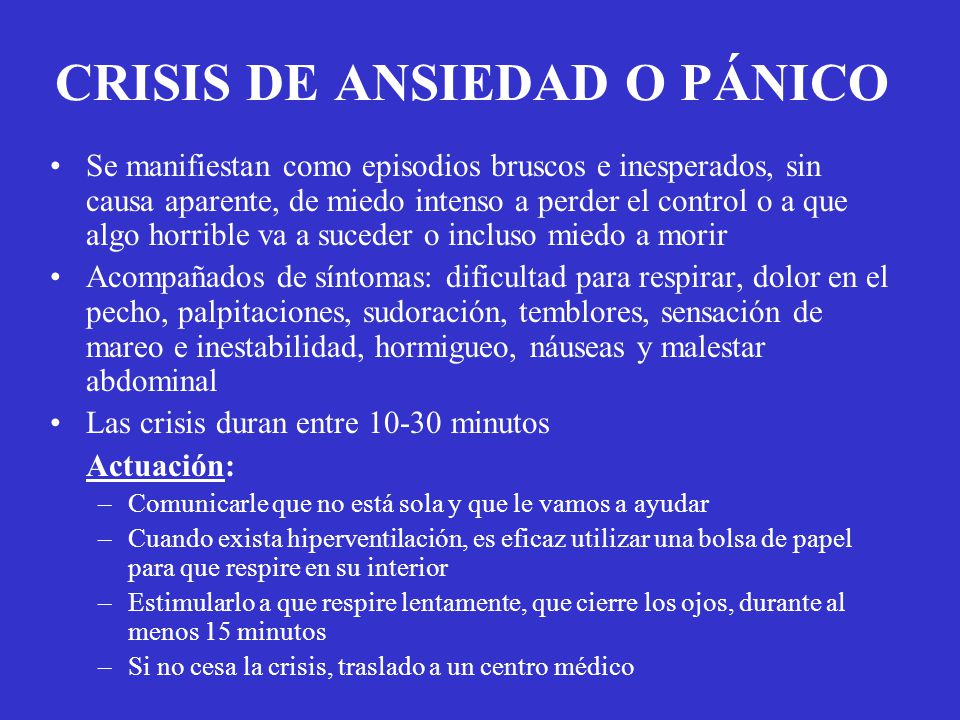 CRISIS DE ANSIEDAD O PÁNICO

• Se manifiestan como episodios bruscos e inesperados, sin causa aparente, de miedo intenso a perder el control o a que algo horrible va a suceder o incluso miedo a morir
• Acompañados de síntomas: dificultad para respirar, dolor en el pecho, palpitaciones, sudoración, temblores, sensación de mareo e inestabilidad, hormigueo, náuseas y malestar abdominal
• Las crisis duran entre 10-30 minutos

Actuación:
– Comunicarle que no está sola y que le vamos a ayudar
– Cuando exista hiperventilación, es eficaz utilizar una bolsa de papel para que respire en su interior
– Estimularlo a que respire lentamente, que cierre los ojos, durante al menos 15 minutos
– Si no cesa la crisis, traslado a un centro médico